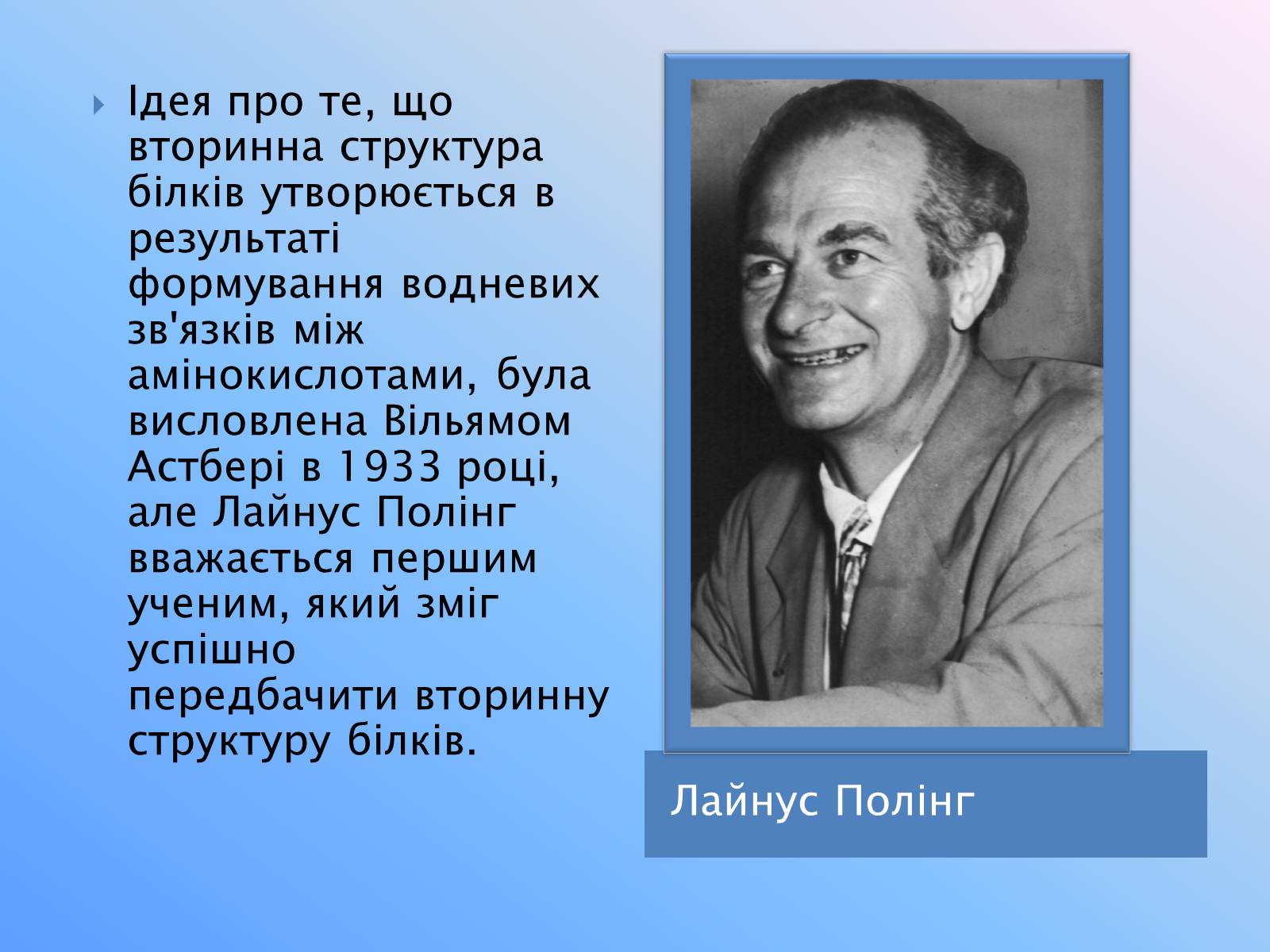 Ідея про те, що вторинна структура білків утворюється в результаті формування водневих зв'язків між амінокислотами, була висловлена Вільямом Астбері в 1933 році, але Лайнус Полінг вважається першим ученим, який зміг успішно передбачити вторинну структуру білків.

Лайнус Полінг